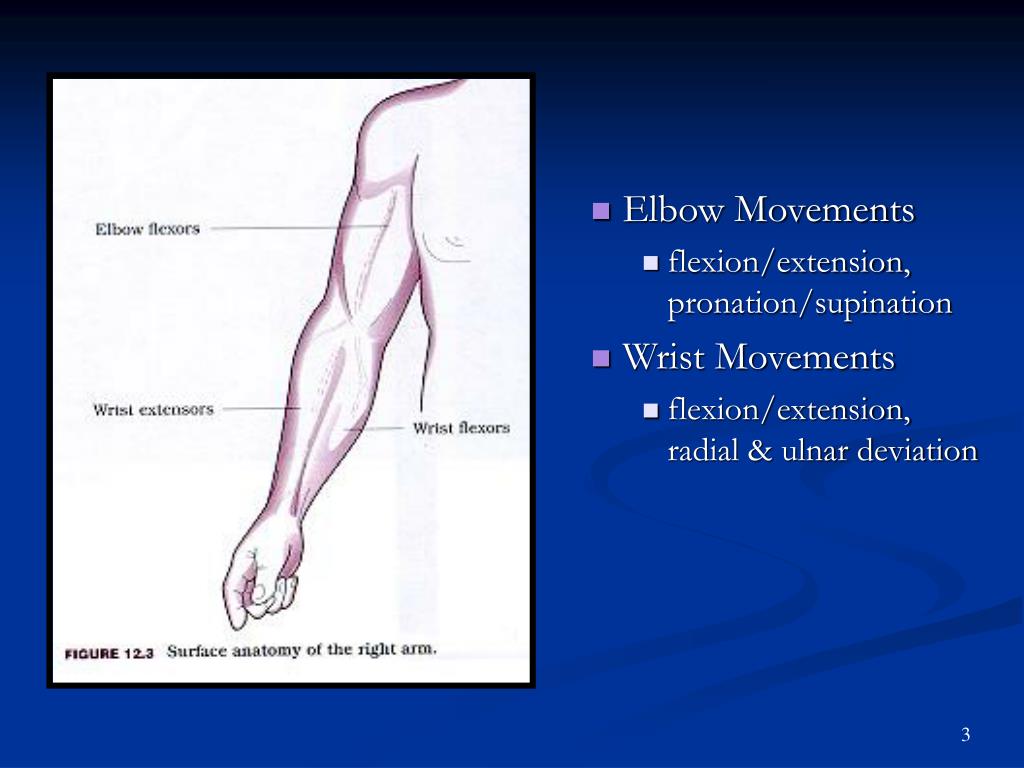 Elbow flexors

Wrist extensors

Wrist flexors

FIGURE 12.3 Surface anatomy of the right arm.

Elbow Movements
flexion/extension, pronation/supination

Wrist Movements
flexion/extension, radial & ulnar deviation

3